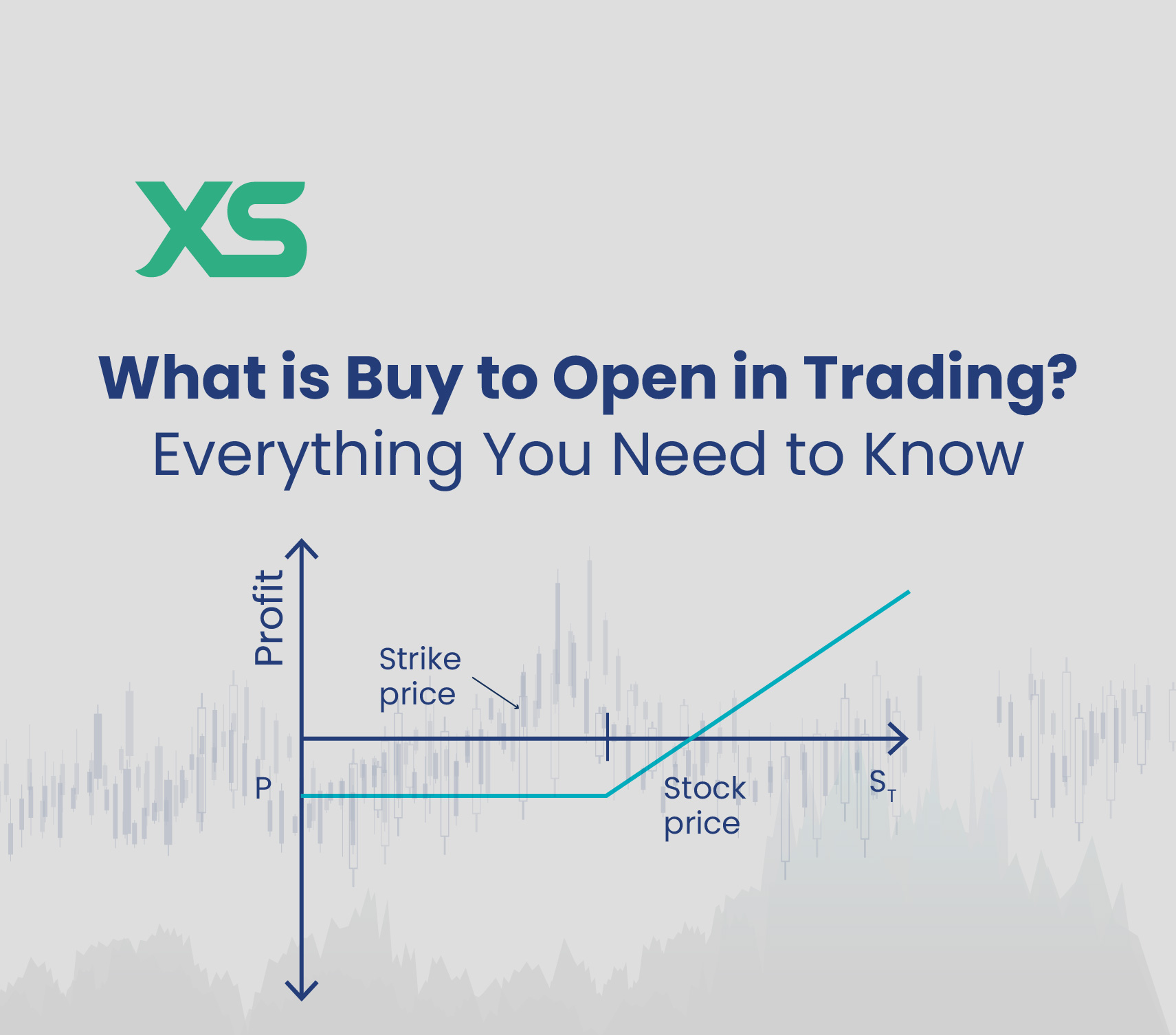 XS

What is Buy to Open in Trading?
Everything You Need to Know

Profit

Strike price

P

Stock price

$S_T$